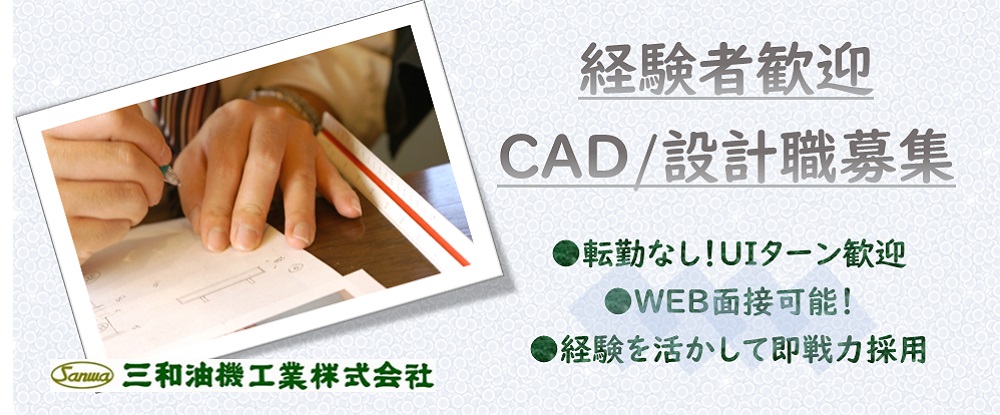 経験者歓迎

CAD/設計職募集

●転勤なし!UIターン歓迎

●WEB面接可能!

●経験を活かして即戦力採用

Sanwa 三和油機工業株式会社